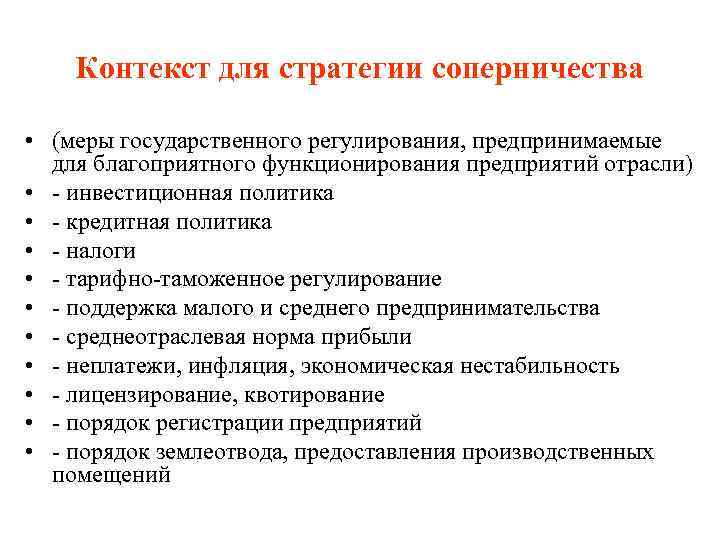 Контекст для стратегии соперничества

• (меры государственного регулирования, предпринимаемые для благоприятного функционирования предприятий отрасли)
• - инвестиционная политика
• - кредитная политика
• - налоги
• - тарифно-таможенное регулирование
• - поддержка малого и среднего предпринимательства
• - среднеотраслевая норма прибыли
• - неплатежи, инфляция, экономическая нестабильность
• - лицензирование, квотирование
• - порядок регистрации предприятий
• - порядок землеотвода, предоставления производственных помещений